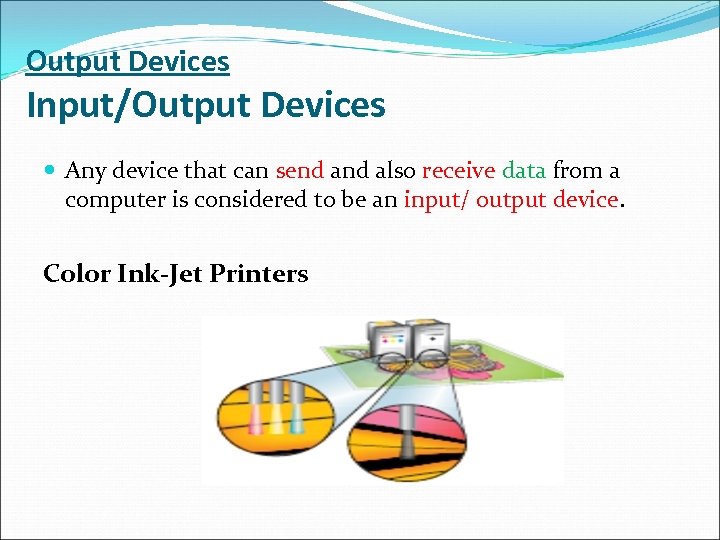 Output Devices
Input/Output Devices

Any device that can send and also receive data from a computer is considered to be an input/ output device.

Color Ink-Jet Printers